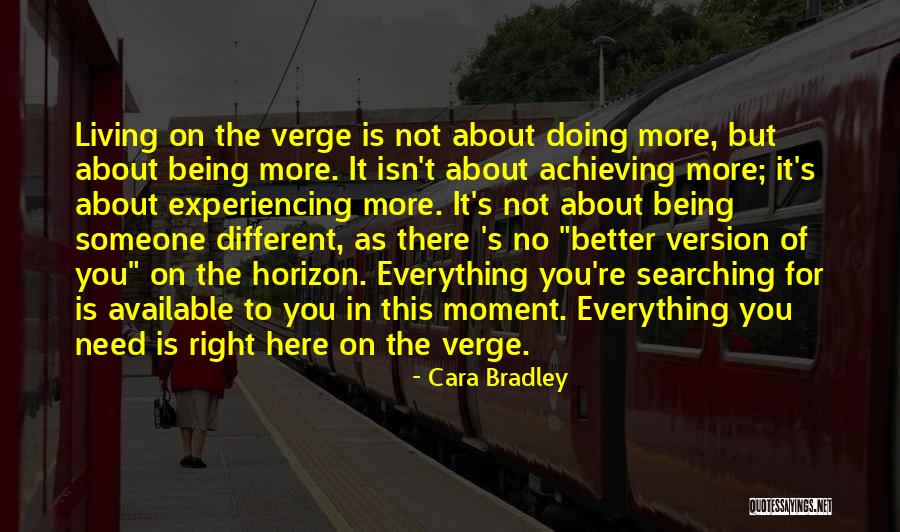 Living on the verge is not about doing more, but about being more. It isn't about achieving more; it's about experiencing more. It's not about being someone different, as there 's no "better version of you" on the horizon. Everything you're searching for is available to you in this moment. Everything you need is right here on the verge.

- Cara Bradley

QUOTESSAYINGS.NET